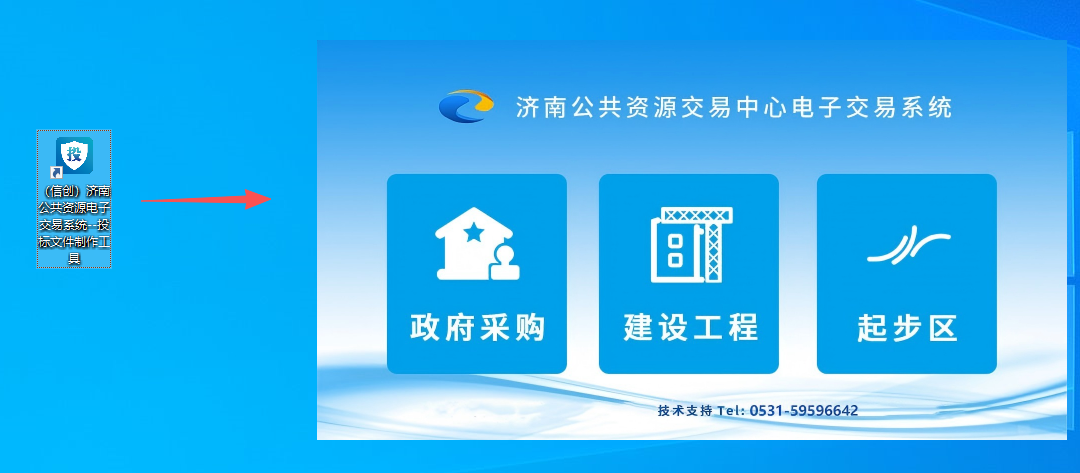 投

（信创）济南公共资源电子交易系统--投标文件制作工具

济南公共资源交易中心电子交易系统

政府采购

建设工程

起步区

技术支持 Tel: 0531-59596642